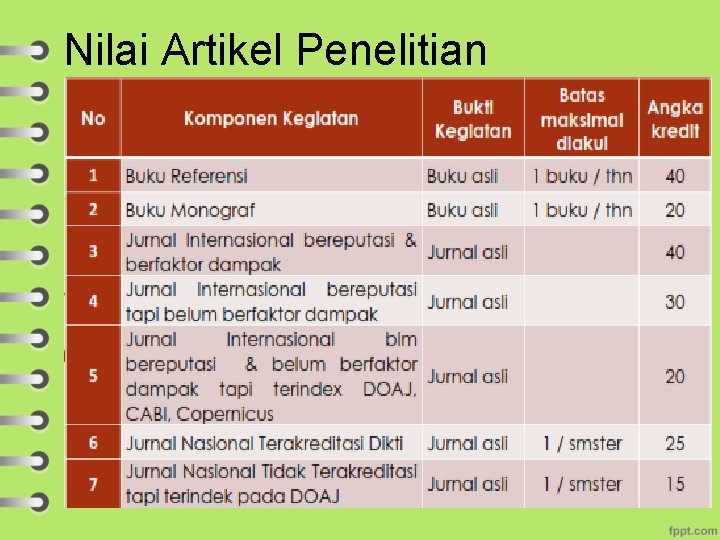 Nilai Artikel Penelitian

| No | Komponen Kegiatan | Bukti Kegiatan | Batas maksimal diakui | Angka kredit |
|---|---|---|---|---|
| 1 | Buku Referensi | Buku asli | 1 buku / thn | 40 |
| 2 | Buku Monograf | Buku asli | 1 buku / thn | 20 |
| 3 | Jurnal Internasional bereputasi & berfaktor dampak | Jurnal asli | | 40 |
| 4 | Jurnal Internasional bereputasi tapi belum berfaktor dampak | Jurnal asli | | 30 |
| 5 | Jurnal Internasional blm bereputasi & belum berfaktor dampak tapi terindex DOAJ, CABI, Copernicus | Jurnal asli | | 20 |
| 6 | Jurnal Nasional Terakreditasi Dikti | Jurnal asli | 1 / smster | 25 |
| 7 | Jurnal Nasional Tidak Terakreditasi tapi terindek pada DOAJ | Jurnal asli | 1 / smster | 15 |

fppt.com